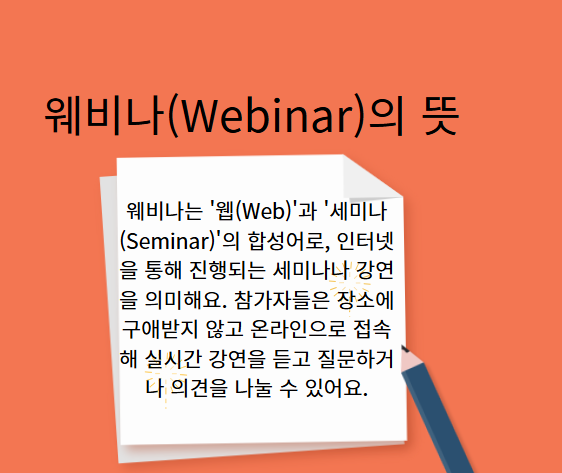 웨비나(Webinar)의 뜻

웨비나는 '웹(Web)'과 '세미나(Seminar)'의 합성어로, 인터넷을 통해 진행되는 세미나나 강연을 의미해요. 참가자들은 장소에 구애받지 않고 온라인으로 접속해 실시간 강연을 듣고 질문하거나 의견을 나눌 수 있어요.